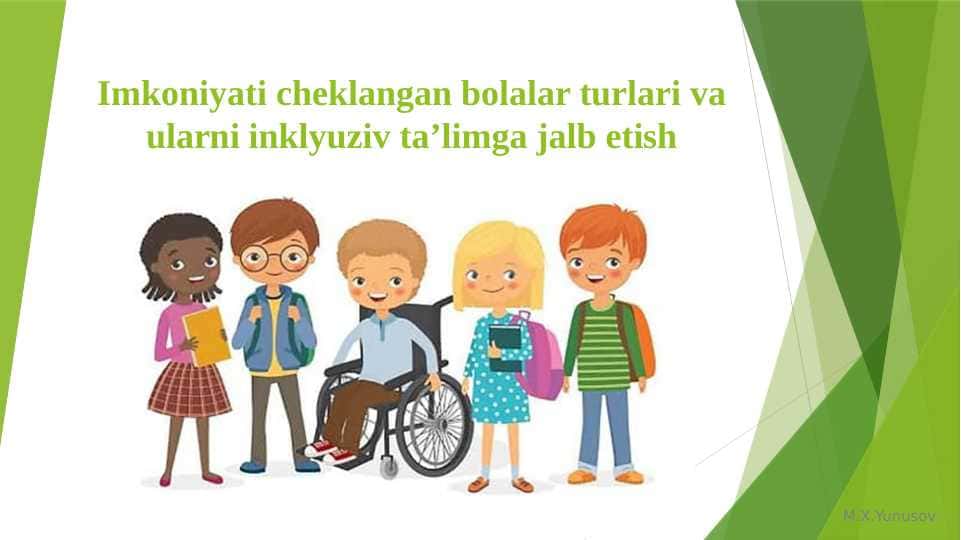 Imkoniyati cheklangan bolalar turlari va ularni inklyuziv ta’limga jalb etish

M.X.Yunusov